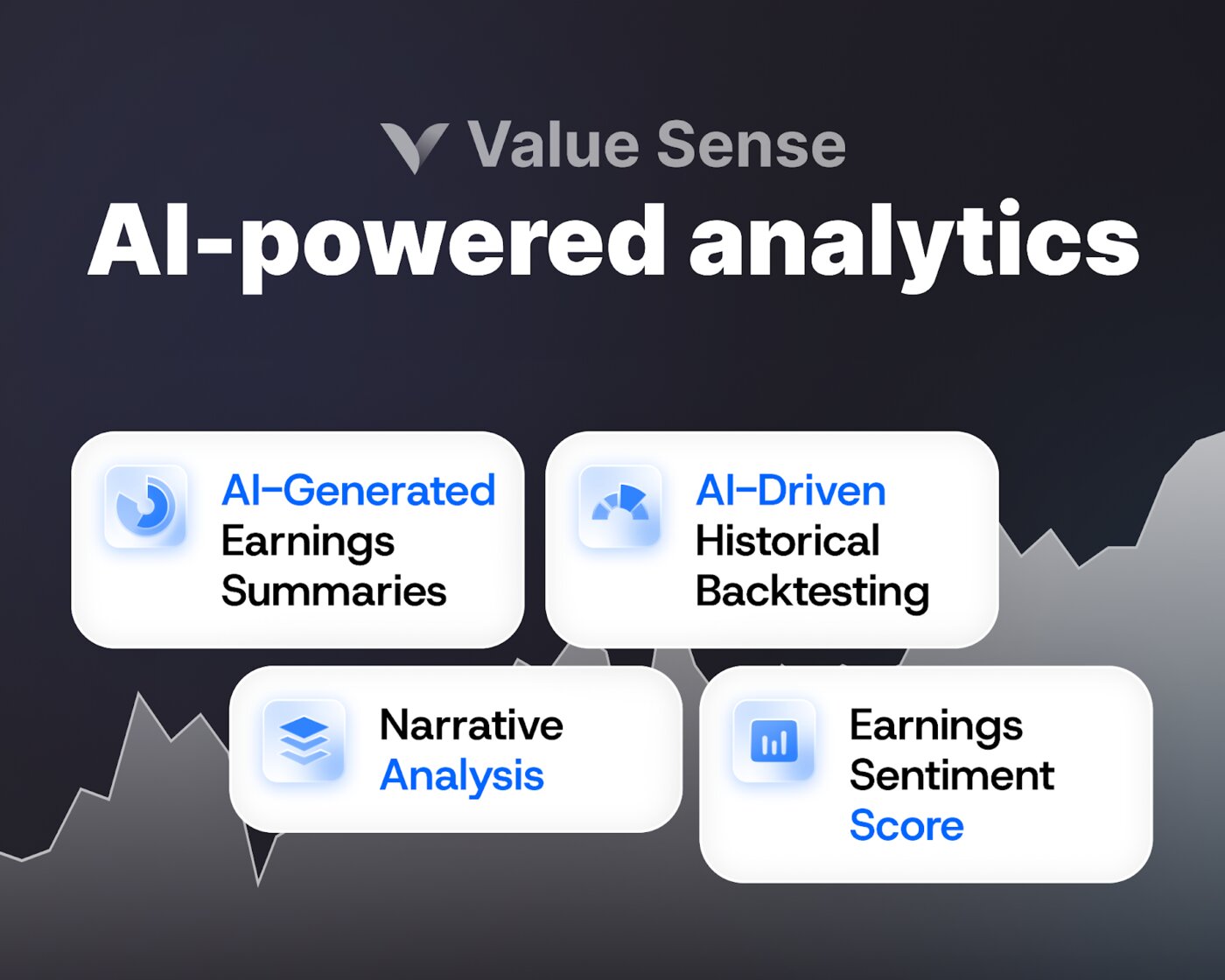 Value Sense

AI-powered analytics

AI-Generated Earnings Summaries

AI-Driven Historical Backtesting

Narrative Analysis

Earnings Sentiment Score